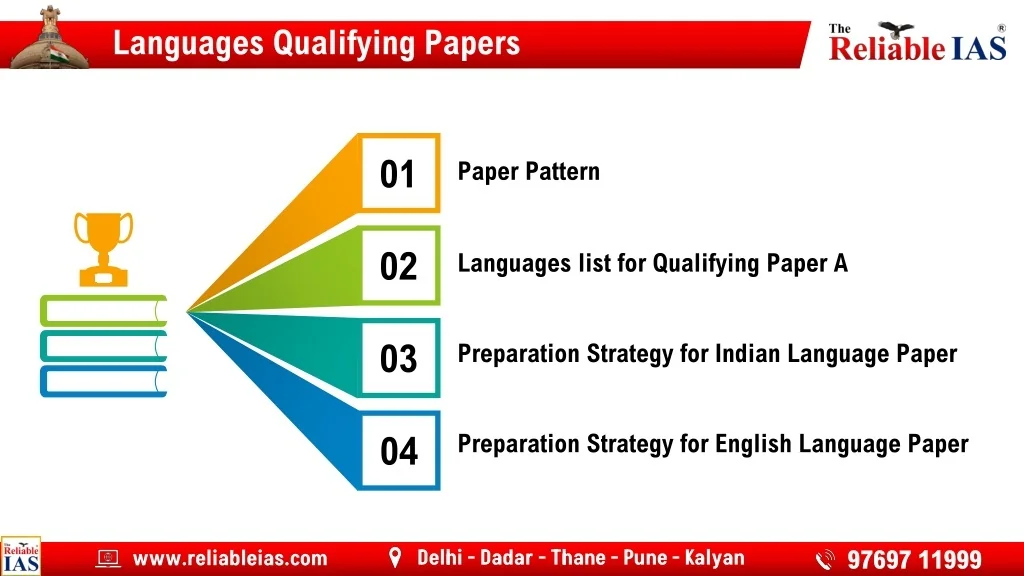 Languages Qualifying Papers

The Reliable IAS ®

01 Paper Pattern

02 Languages list for Qualifying Paper A

03 Preparation Strategy for Indian Language Paper

04 Preparation Strategy for English Language Paper

The Reliable IAS

www.reliableias.com

Delhi - Dadar - Thane - Pune - Kalyan

97697 11999